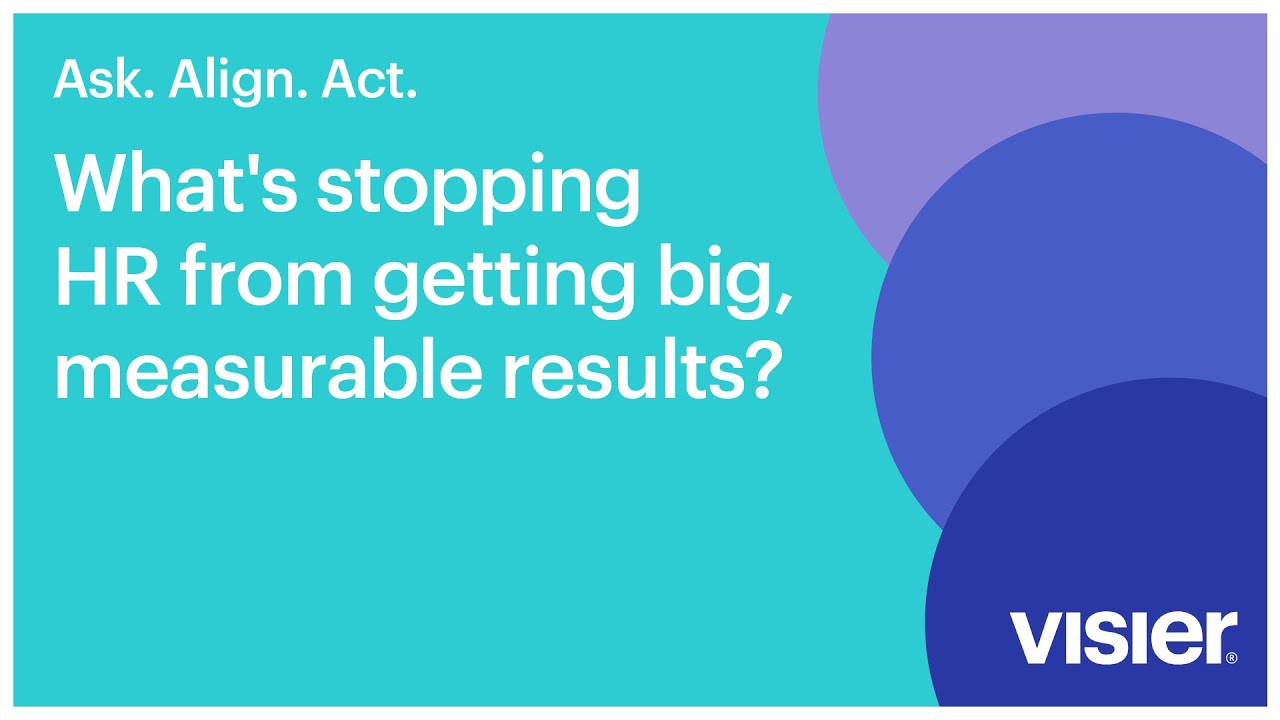 Ask. Align. Act.

What's stopping HR from getting big, measurable results?

visier®